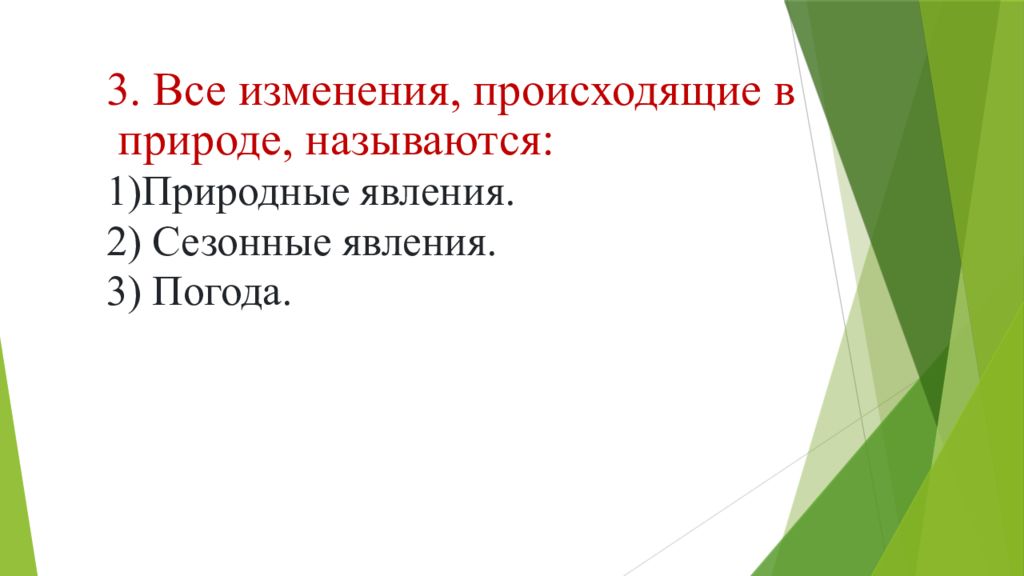 3. Все изменения, происходящие в природе, называются:

1)Природные явления.

2) Сезонные явления.

3) Погода.